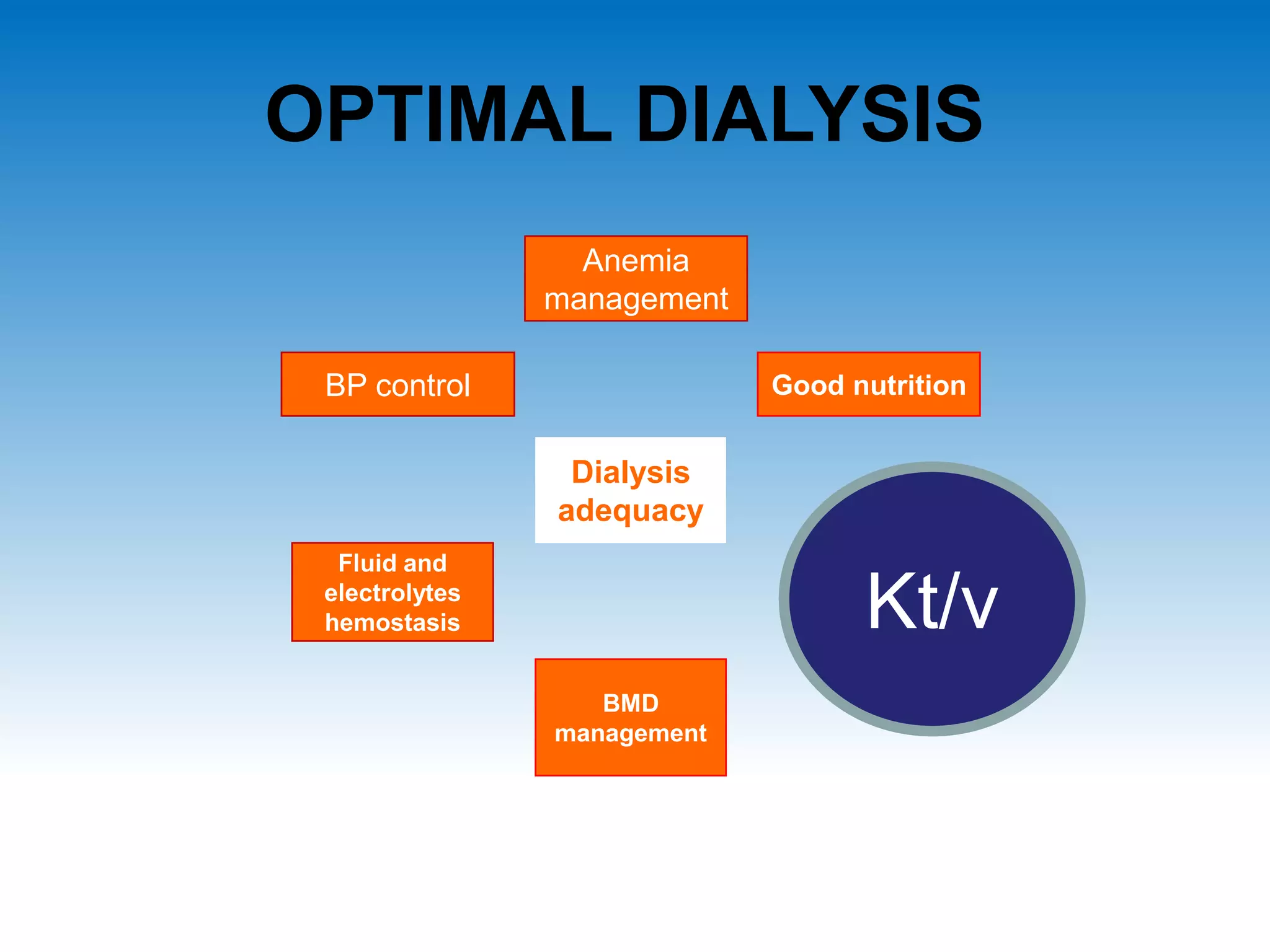 OPTIMAL DIALYSIS

Anemia management

BP control

Good nutrition

Dialysis adequacy

Fluid and electrolytes hemostasis

Kt/v

BMD management